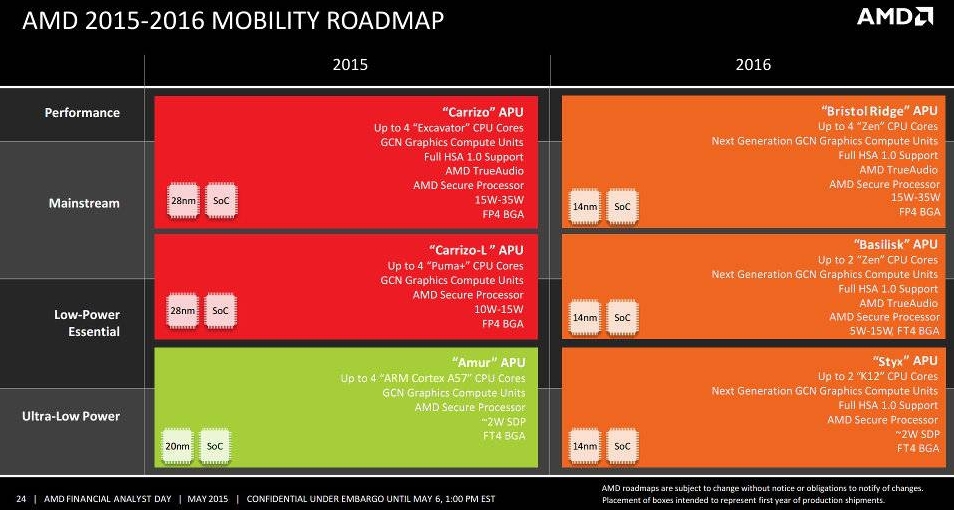 AMD 2015-2016 MOBILITY ROADMAP

AMD

2015

2016

Performance

Mainstream

Low-Power Essential

Ultra-Low Power

"Carrizo" APU
Up to 4 "Excavator" CPU Cores
GCN Graphics Compute Units
Full HSA 1.0 Support
AMD TrueAudio
AMD Secure Processor
15W-35W
FP4 BGA

28nm SoC

"Carrizo-L" APU
Up to 4 "Puma+" CPU Cores
GCN Graphics Compute Units
AMD Secure Processor
10W-15W
FP4 BGA

28nm SoC

"Amur" APU
Up to 4 "ARM Cortex A57" CPU Cores
GCN Graphics Compute Units
AMD Secure Processor
~2W SDP
FT4 BGA

20nm SoC

"Bristol Ridge" APU
Up to 4 "Zen" CPU Cores
Next Generation GCN Graphics Compute Units
Full HSA 1.0 Support
AMD TrueAudio
AMD Secure Processor
15W-35W
FP4 BGA

14nm SoC

"Basilisk" APU
Up to 2 "Zen" CPU Cores
Next Generation GCN Graphics Compute Units
Full HSA 1.0 Support
AMD TrueAudio
AMD Secure Processor
5W-15W, FT4 BGA

14nm SoC

"Styx" APU
Up to 2 "K12" CPU Cores
Next Generation GCN Graphics Compute Units
Full HSA 1.0 Support
AMD Secure Processor
~2W SDP
FT4 BGA

14nm SoC

24 | AMD FINANCIAL ANALYST DAY | MAY 2015 | CONFIDENTIAL UNDER EMBARGO UNTIL MAY 6, 1:00 PM EST

AMD roadmaps are subject to change without notice or obligations to notify of changes.
Placement of boxes intended to represent first year of production shipments.